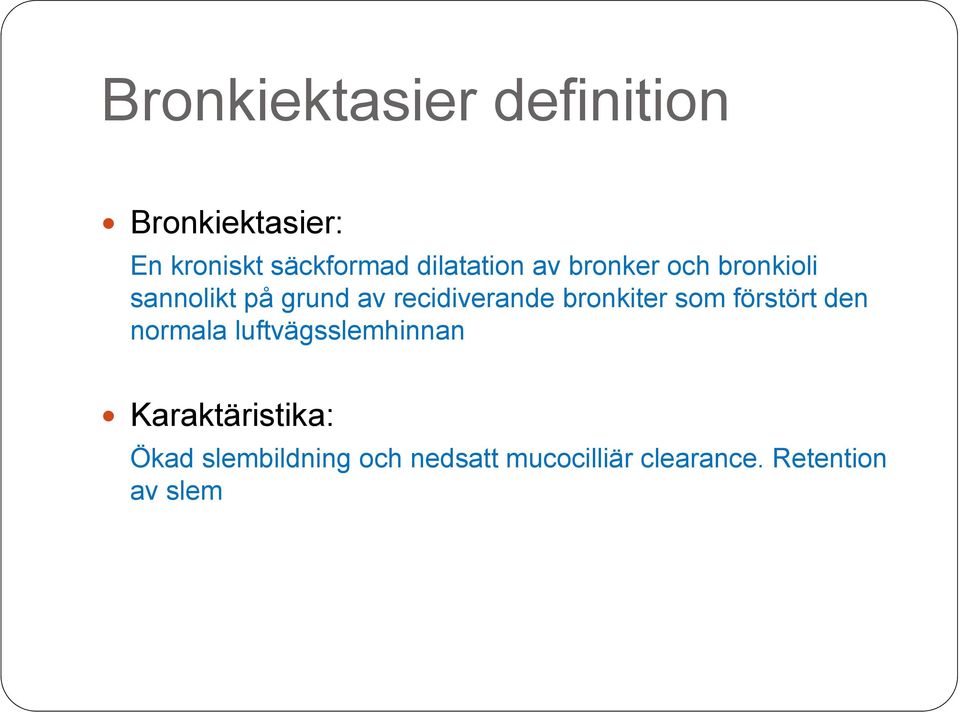 Bronkiektasier definition

Bronkiektasier:

En kroniskt säckformad dilatation av bronker och bronkioli sannolikt på grund av recidiverande bronkiter som förstört den normala luftvägsslemhinnan

Karaktäristika:

Ökad slembildning och nedsatt mucocilliär clearance. Retention av slem